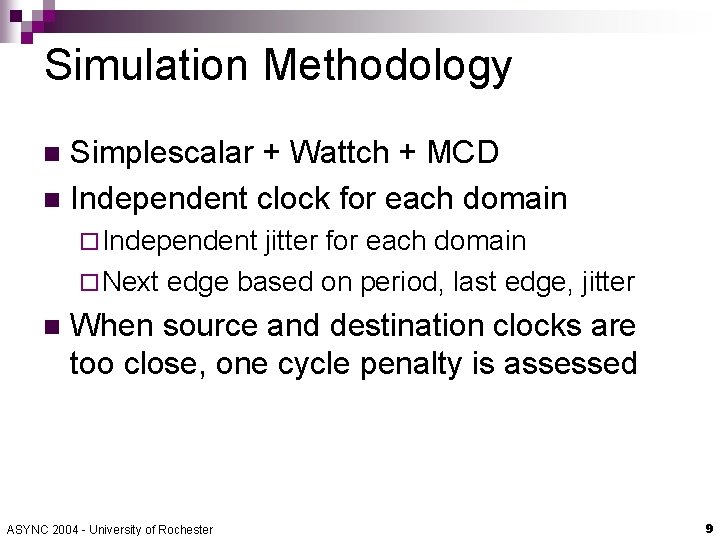 Simulation Methodology

■ Simplescalar + Wattch + MCD
■ Independent clock for each domain
□ Independent jitter for each domain
□ Next edge based on period, last edge, jitter
■ When source and destination clocks are too close, one cycle penalty is assessed

ASYNC 2004 - University of Rochester

9